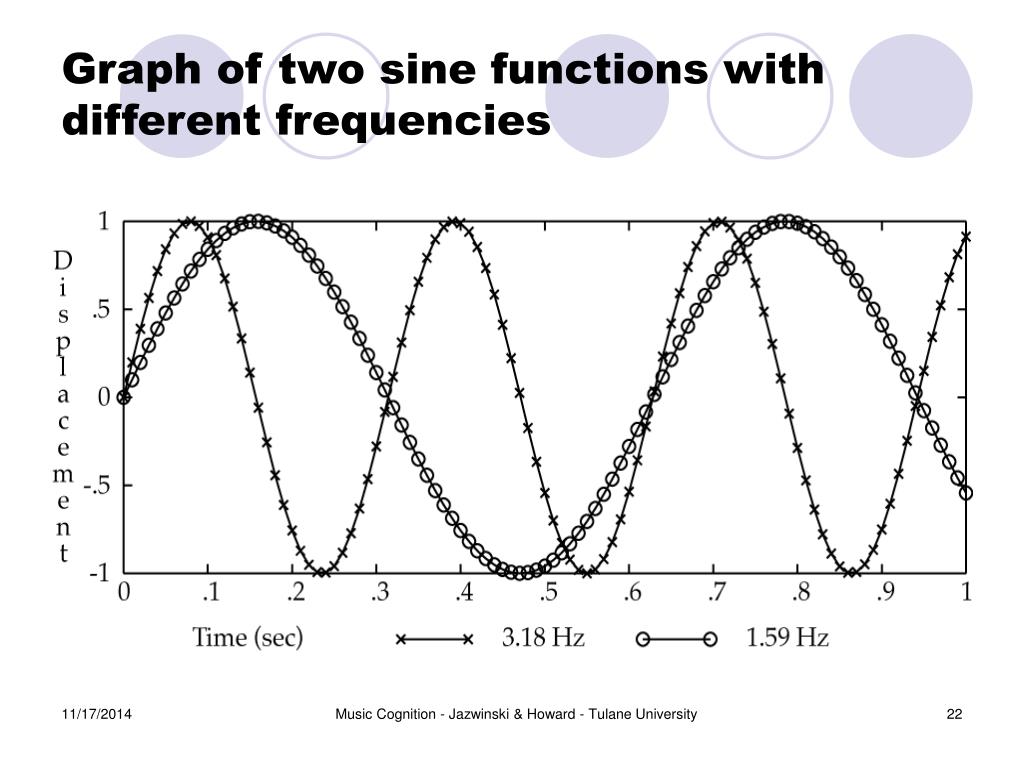 Graph of two sine functions with different frequencies

Displacement

1
.5
0
-.5
-1

0 .1 .2 .3 .4 .5 .6 .7 .8 .9 1

Time (sec) 3.18 Hz 1.59 Hz

11/17/2014

Music Cognition - Jazwinski & Howard - Tulane University

22